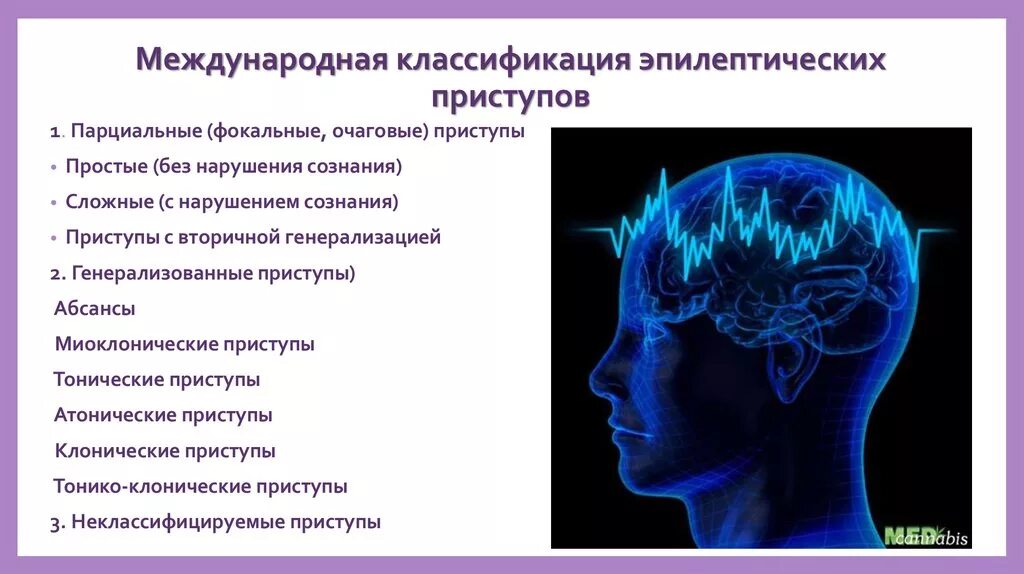 Международная классификация эпилептических приступов

1. Парциальные (фокальные, очаговые) приступы

• Простые (без нарушения сознания)

• Сложные (с нарушением сознания)

• Приступы с вторичной генерализацией

2. Генерализованные приступы)

Абсансы

Миоклонические приступы

Тонические приступы

Атонические приступы

Клонические приступы

Тонико-клонические приступы

3. Неклассифицируемые приступы

MED cannabis